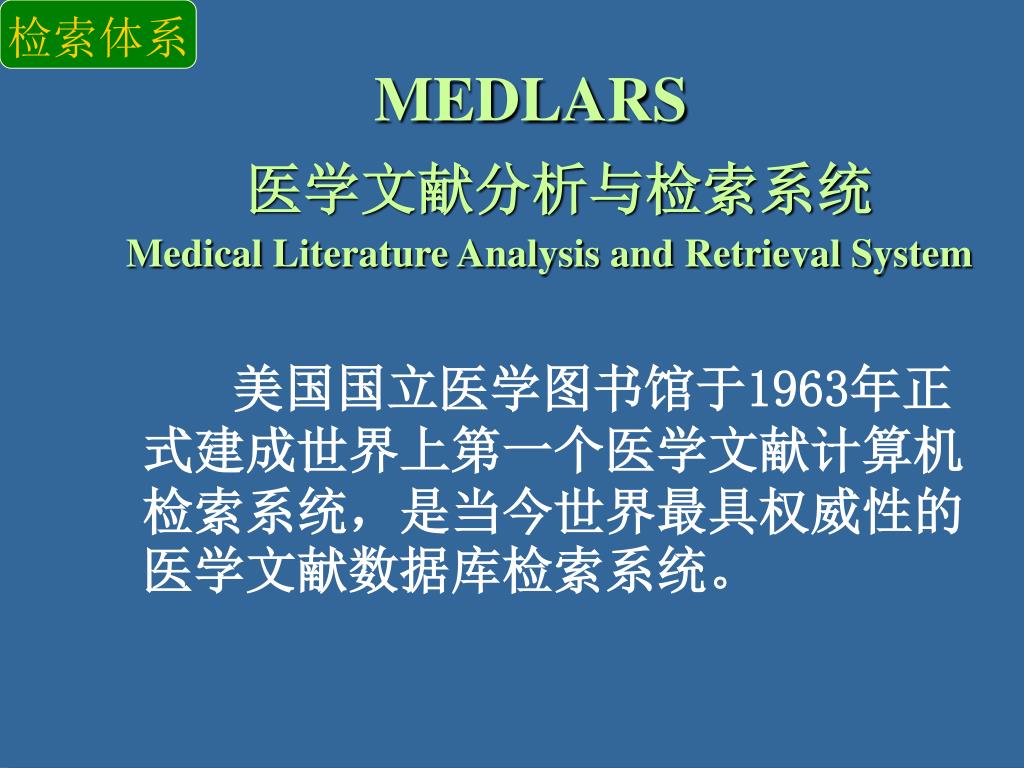 检索体系

MEDLARS

医学文献分析与检索系统

Medical Literature Analysis and Retrieval System

美国国立医学图书馆于1963年正式建成世界上第一个医学文献计算机检索系统，是当今世界最具权威性的医学文献数据库检索系统。